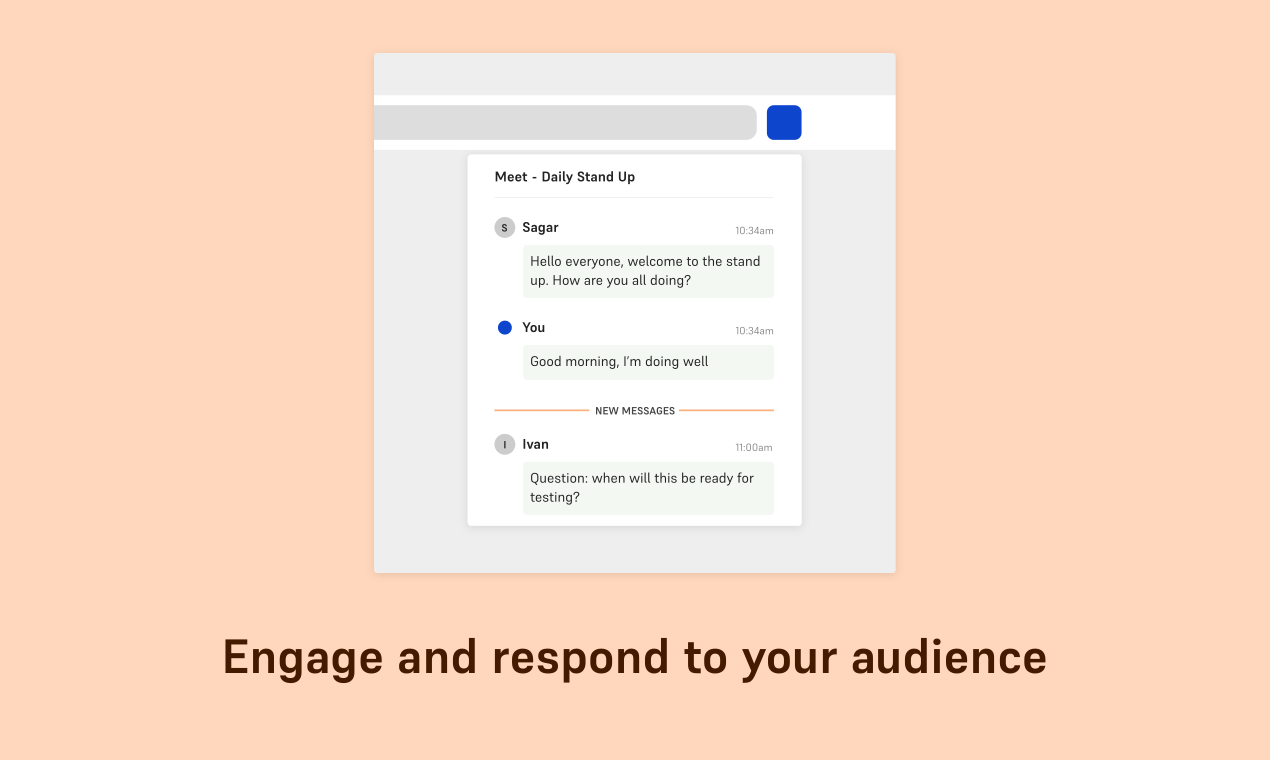 Meet - Daily Stand Up

S Sagar 10:34am

Hello everyone, welcome to the stand up. How are you all doing?

You 10:34am

Good morning, I'm doing well

NEW MESSAGES

I Ivan 11:00am

Question: when will this be ready for testing?

Engage and respond to your audience